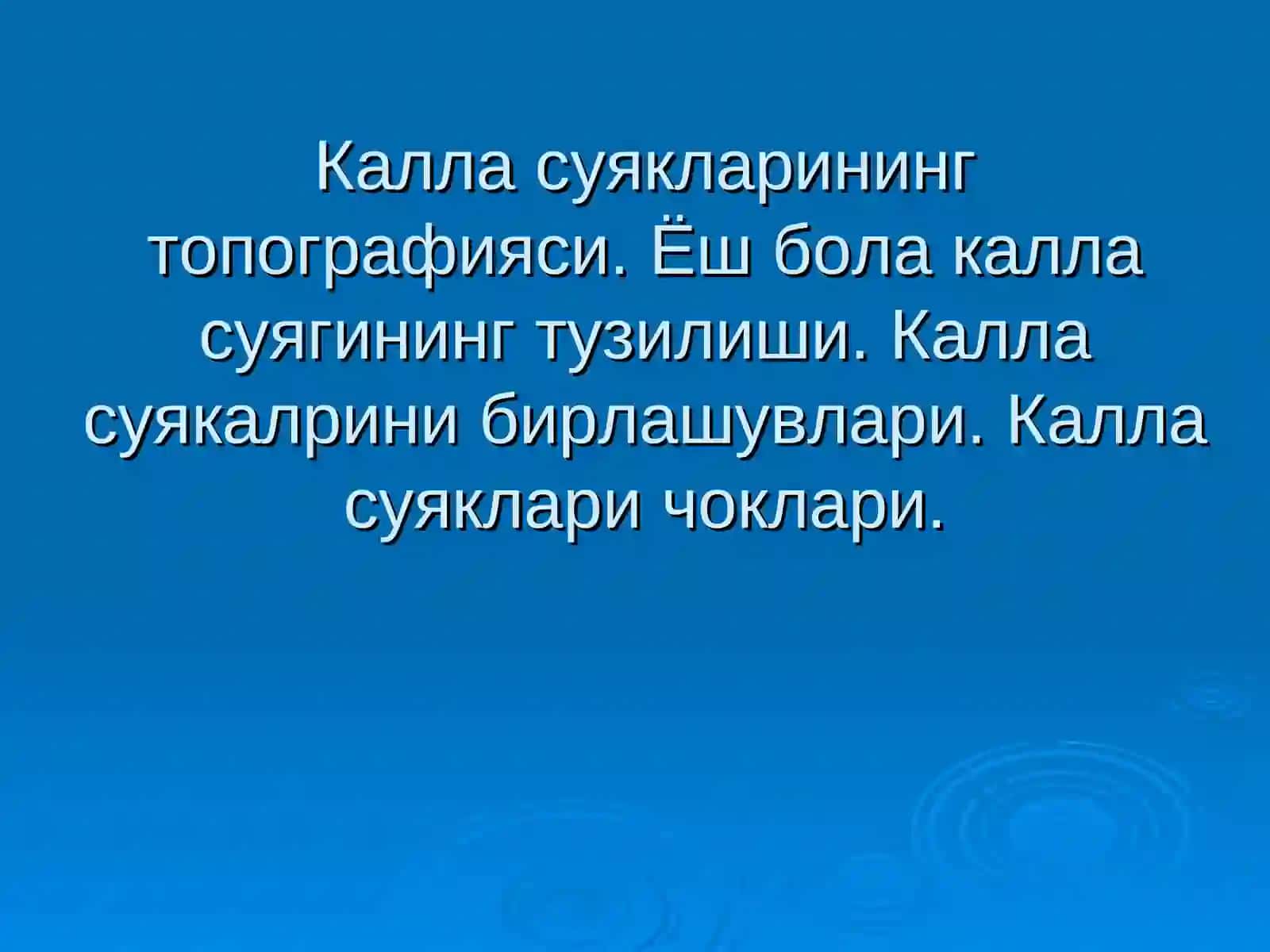 Калла суякларининг топографияси. Ёш бола калла суягининг тузилиши. Калла суякалрини бирлашувлари. Калла суяклари чоклари.